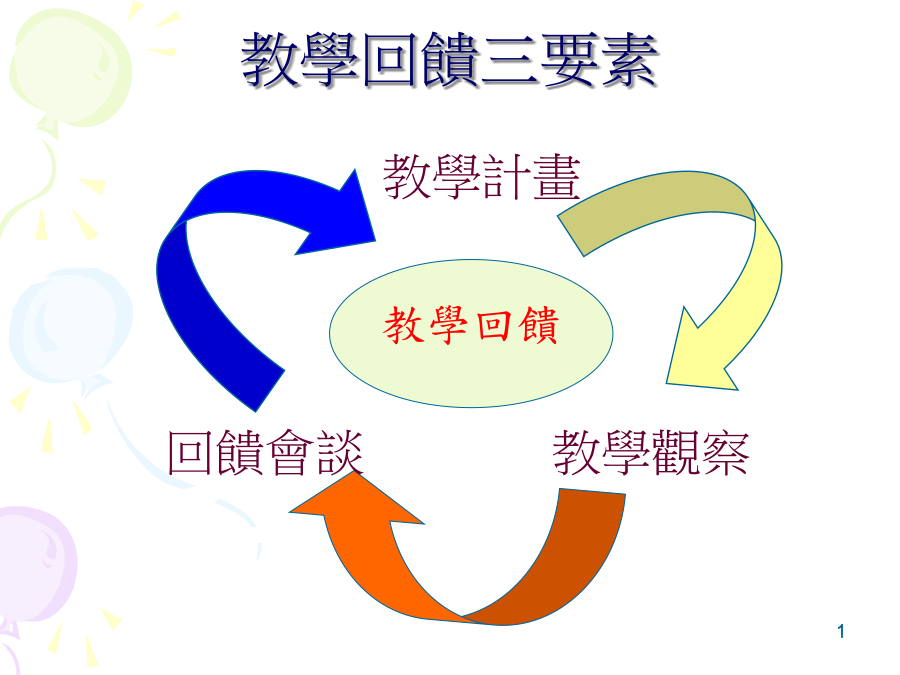 教學回饋三要素

教學計畫

教學回饋

回饋會談

教學觀察

1